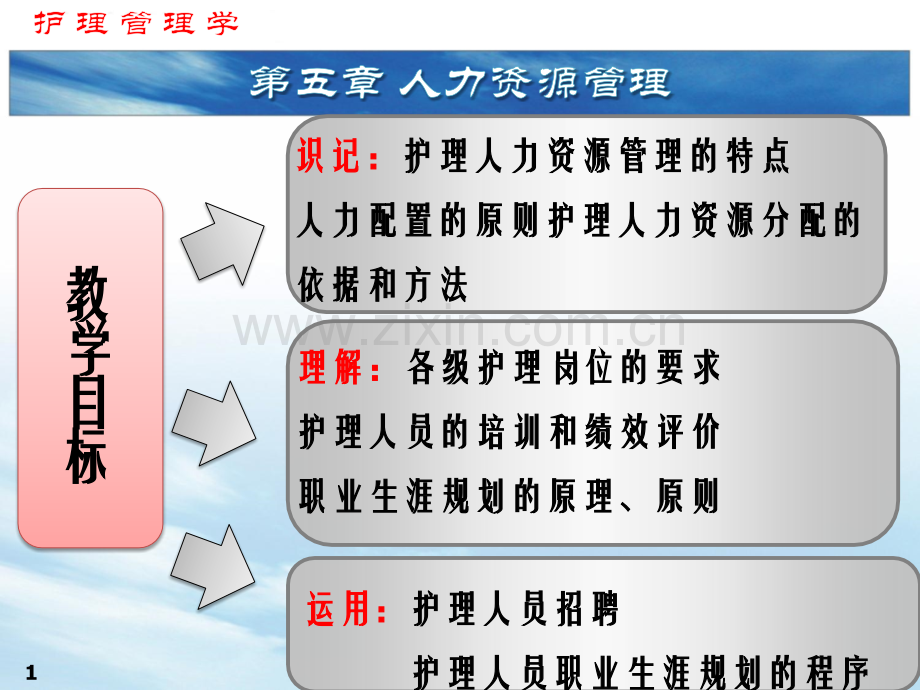 护理管理学

第五章 人力资源管理

教学目标

识记：护理人力资源管理的特点
人力配置的原则护理人力资源分配的依据和方法

理解：各级护理岗位的要求
护理人员的培训和绩效评价
职业生涯规划的原理、原则

运用：护理人员招聘
护理人员职业生涯规划的程序

1

www.zixin.com.cn